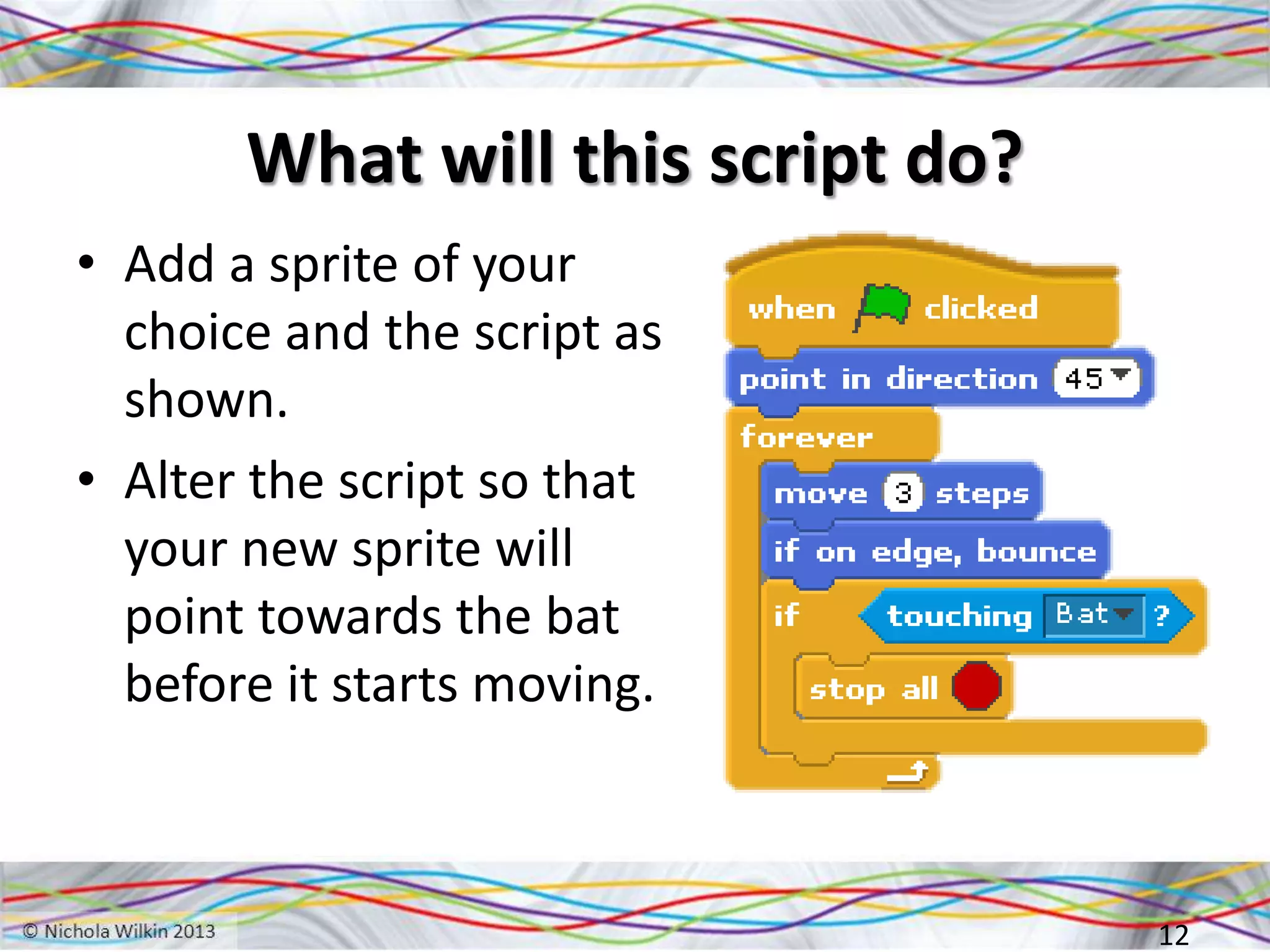 What will this script do?

• Add a sprite of your choice and the script as shown.

• Alter the script so that your new sprite will point towards the bat before it starts moving.

when clicked
point in direction 45
forever
move 3 steps
if on edge, bounce
if touching Bat ?
stop all

© Nichola Wilkin 2013

12